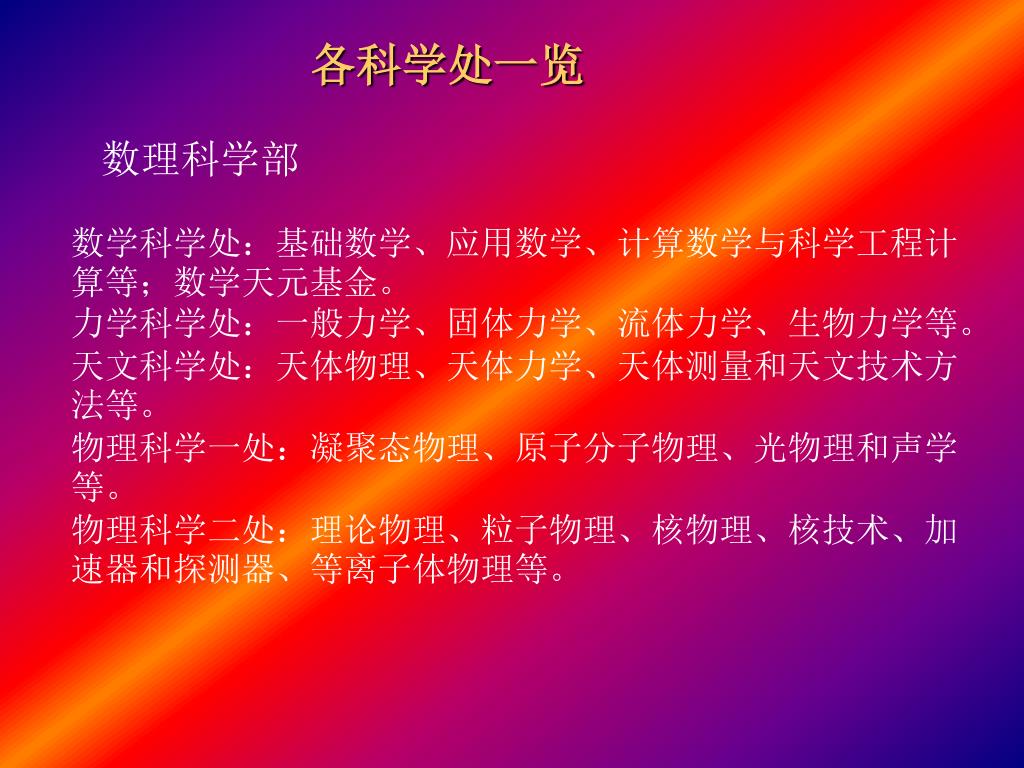 各科学处一览

数理科学部

数学科学处：基础数学、应用数学、计算数学与科学工程计算等；数学天元基金。

力学科学处：一般力学、固体力学、流体力学、生物力学等。

天文科学处：天体物理、天体力学、天体测量和天文技术方法等。

物理科学一处：凝聚态物理、原子分子物理、光物理和声学等。

物理科学二处：理论物理、粒子物理、核物理、核技术、加速器和探测器、等离子体物理等。